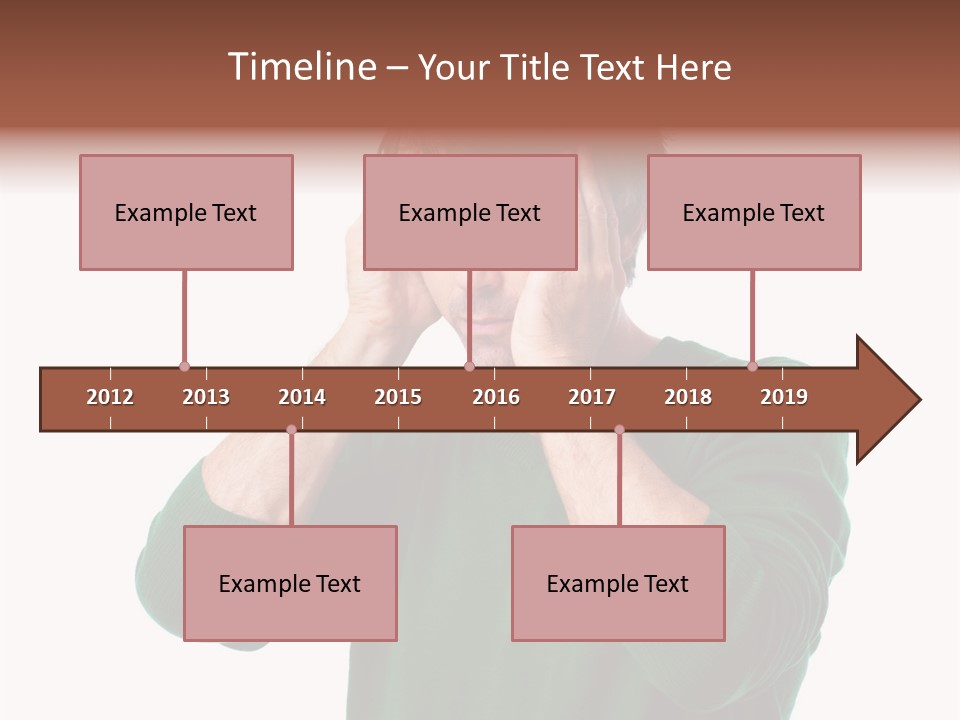 Timeline – Your Title Text Here

Example Text

Example Text

Example Text

2012 2013 2014 2015 2016 2017 2018 2019

Example Text

Example Text